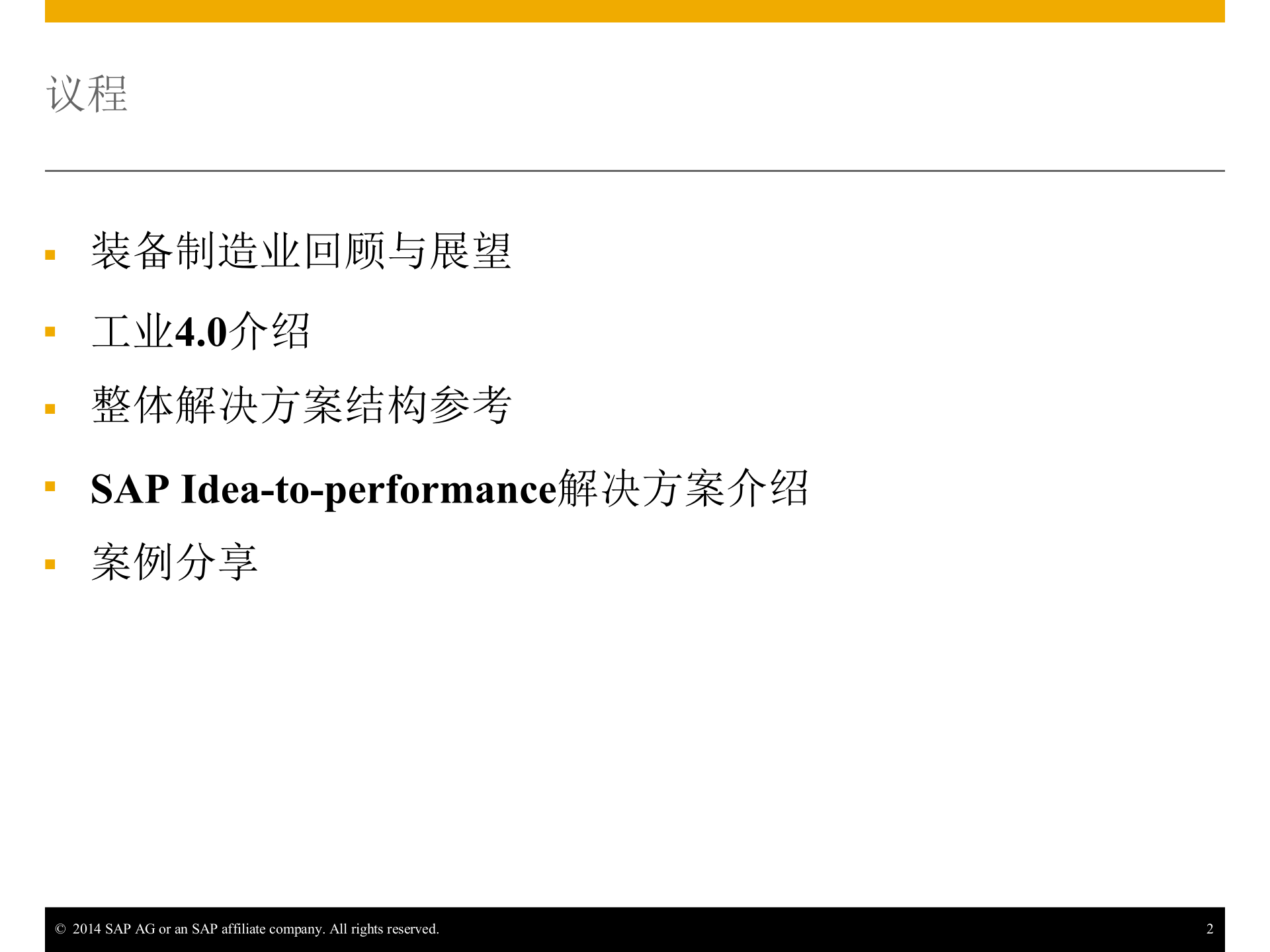 议程

- 装备制造业回顾与展望
- 工业4.0介绍
- 整体解决方案结构参考
- SAP Idea-to-performance解决方案介绍
- 案例分享

© 2014 SAP AG or an SAP affiliate company. All rights reserved.

2